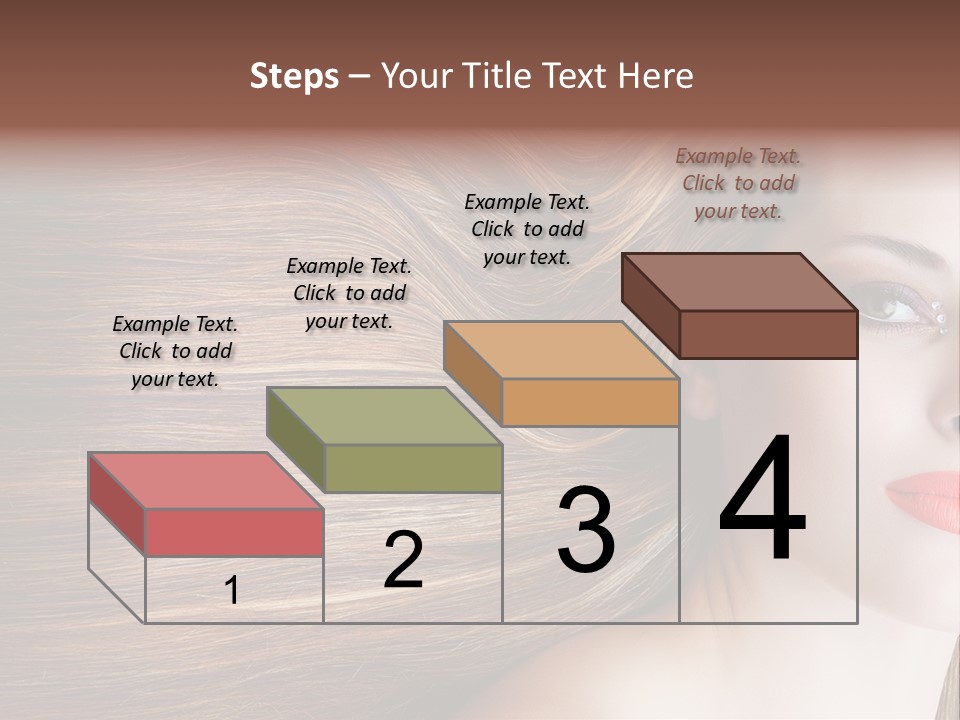 Steps – Your Title Text Here

Example Text. Click to add your text.

Example Text. Click to add your text.

Example Text. Click to add your text.

Example Text. Click to add your text.

1

2

3

4